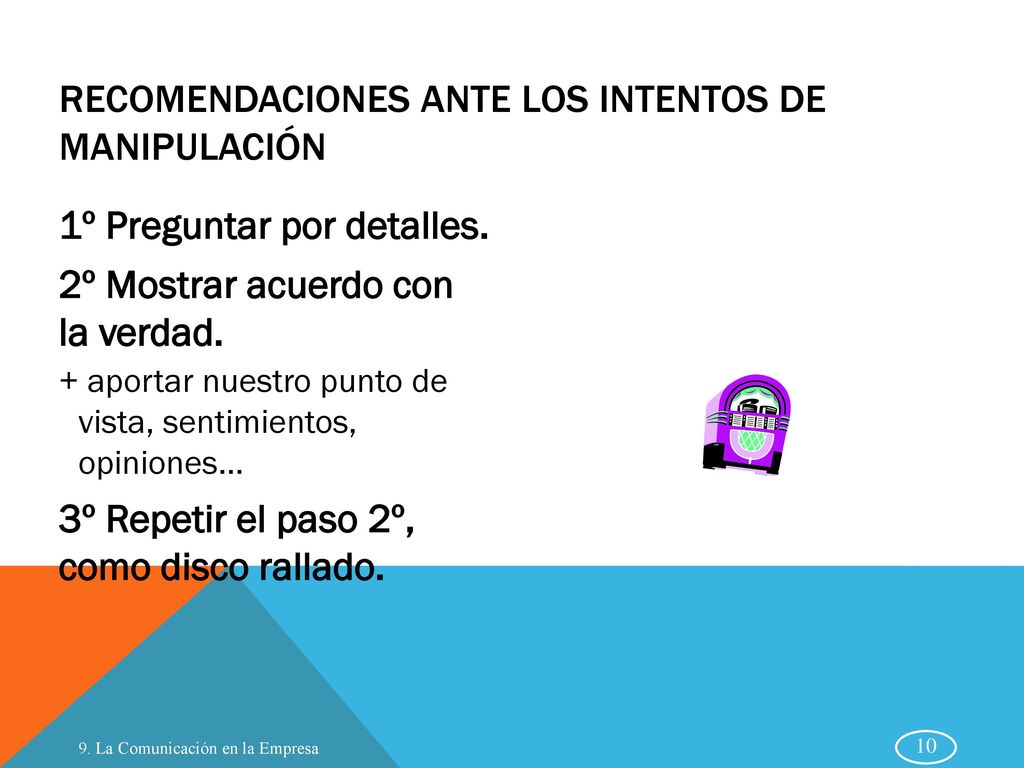 RECOMENDACIONES ANTE LOS INTENTOS DE MANIPULACIÓN

1º Preguntar por detalles.

2º Mostrar acuerdo con la verdad.

+ aportar nuestro punto de vista, sentimientos, opiniones…

3º Repetir el paso 2º, como disco rallado.

9. La Comunicación en la Empresa

10